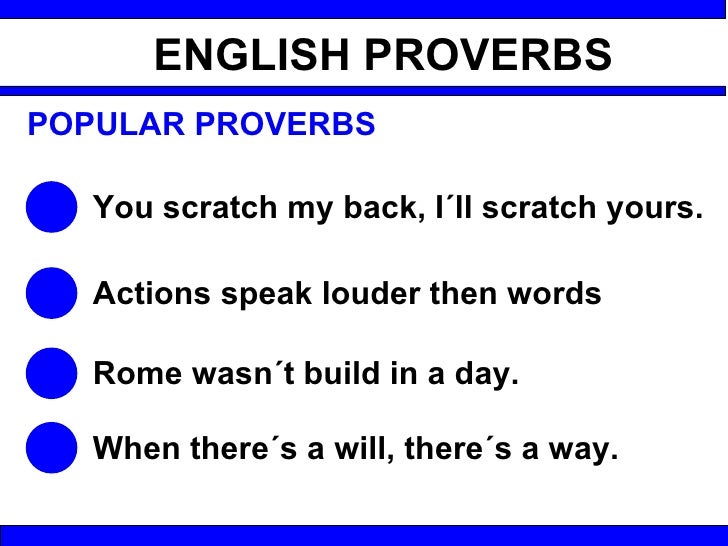 ENGLISH PROVERBS

POPULAR PROVERBS

You scratch my back, I´ll scratch yours.

Actions speak louder then words

Rome wasn´t build in a day.

When there´s a will, there´s a way.